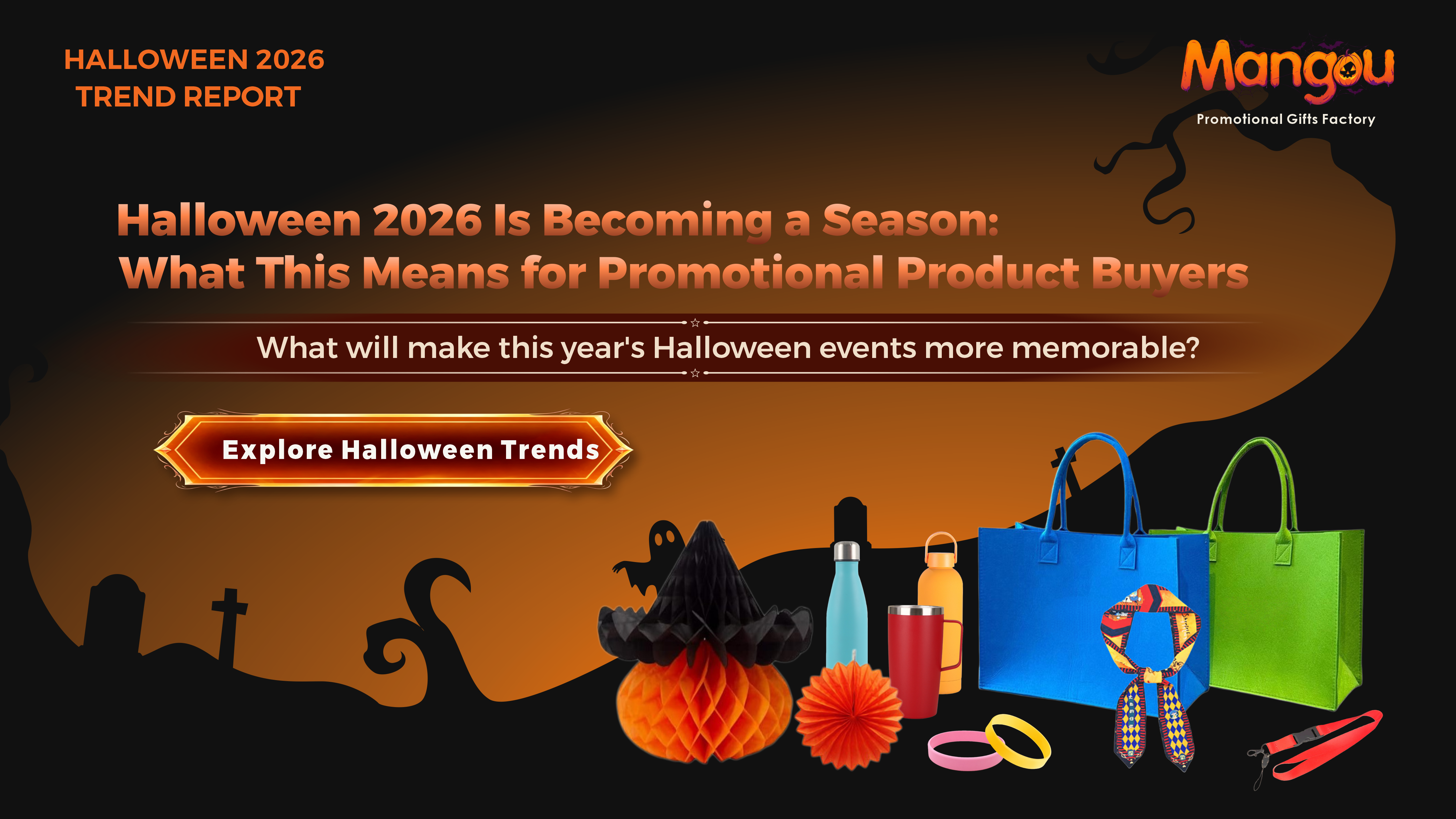 HALLOWEEN 2026
TREND REPORT

Mangou
Promotional Gifts Factory

Halloween 2026 Is Becoming a Season:
What This Means for Promotional Product Buyers

What will make this year's Halloween events more memorable?

Explore Halloween Trends